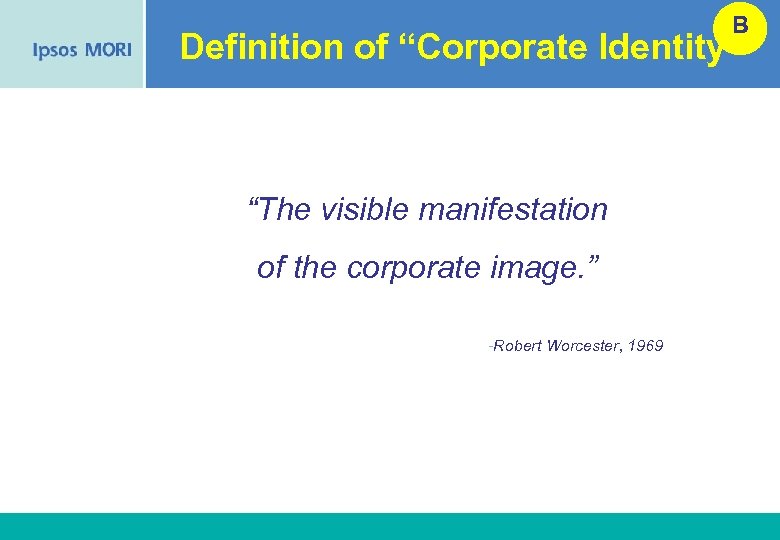 Ipsos MORI

Definition of “Corporate Identity

B

“The visible manifestation of the corporate image.”

-Robert Worcester, 1969